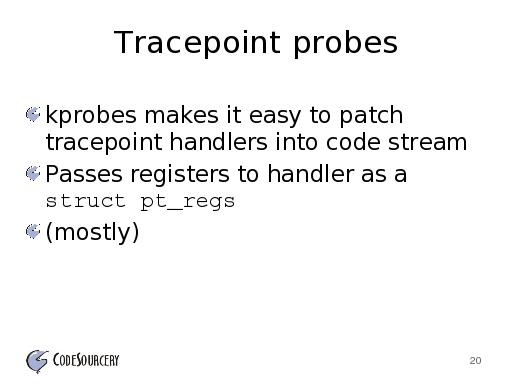 Tracepoint probes

kprobes makes it easy to patch tracepoint handlers into code stream

Passes registers to handler as a struct pt_regs

(mostly)

CodeSourcery

20